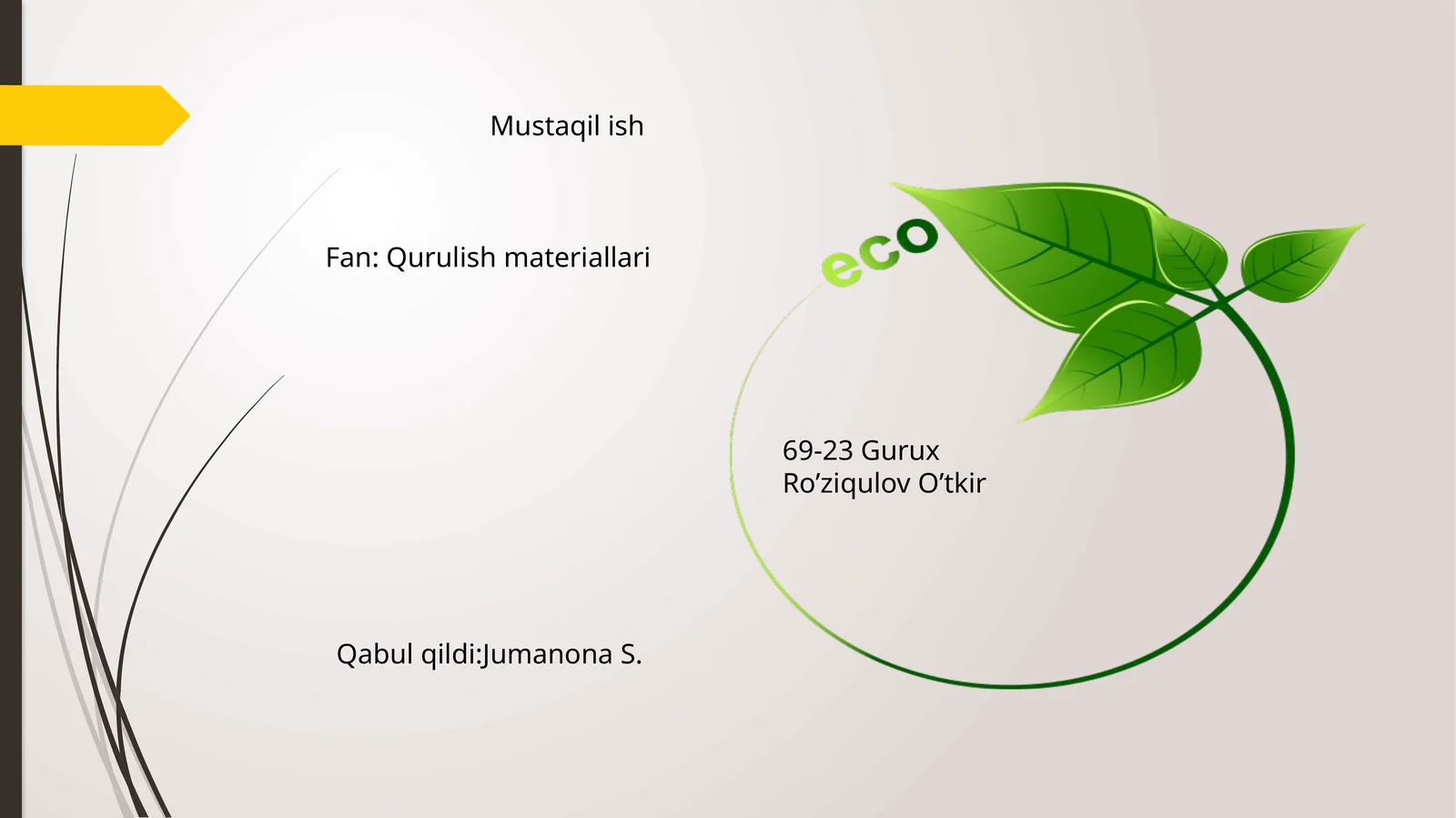 Mustaqil ish

Fan: Qurulish materiallari

eco

69-23 Gurux
Ro’ziqulov O’tkir

Qabul qildi:Jumanona S.